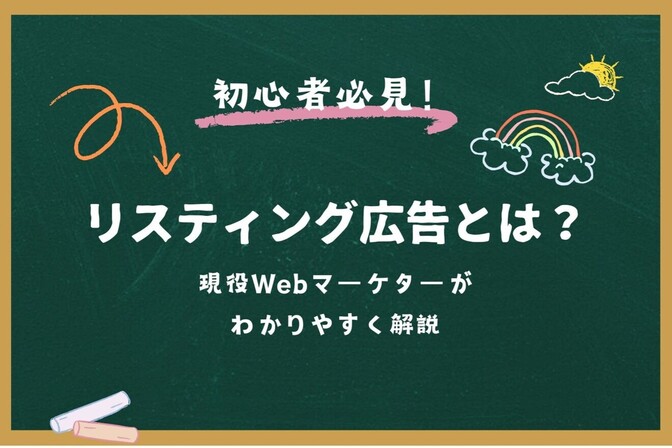 初心者必見！

リスティング広告とは？

現役Webマーケターが
わかりやすく解説